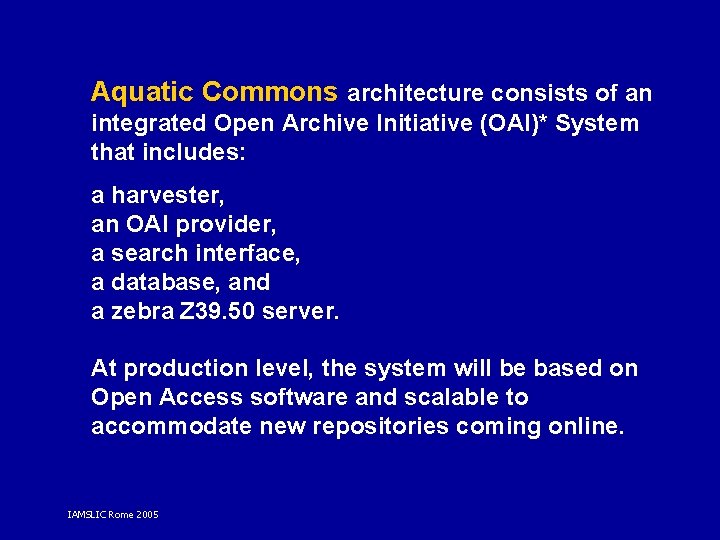 Aquatic Commons architecture consists of an integrated Open Archive Initiative (OAI)* System that includes:

a harvester,
an OAI provider,
a search interface,
a database, and
a zebra Z39.50 server.

At production level, the system will be based on Open Access software and scalable to accommodate new repositories coming online.

IAMSLIC Rome 2005